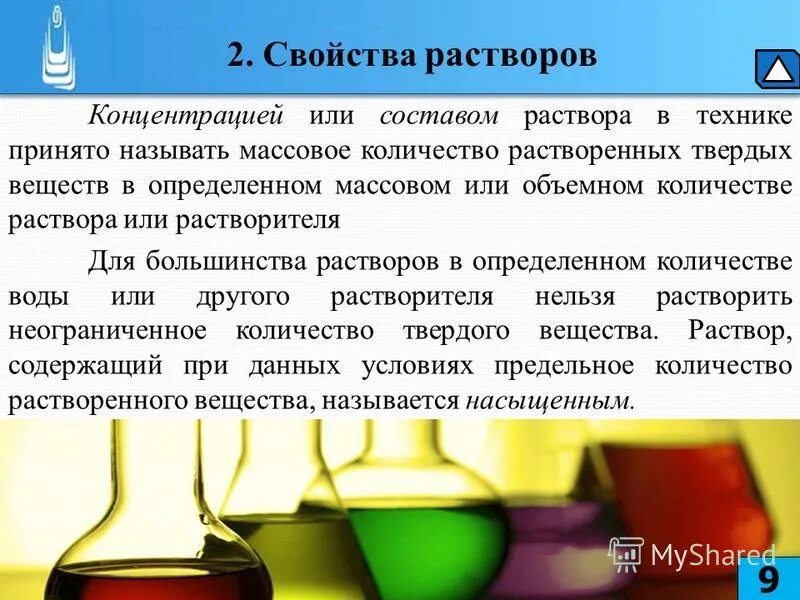 2. Свойства растворов

Концентрацией или составом раствора в технике принято называть массовое количество растворенных твердых веществ в определенном массовом или объемном количестве раствора или растворителя

Для большинства растворов в определенном количестве воды или другого растворителя нельзя растворить неограниченное количество твердого вещества. Раствор, содержащий при данных условиях предельное количество растворенного вещества, называется насыщенным.

MyShared

9